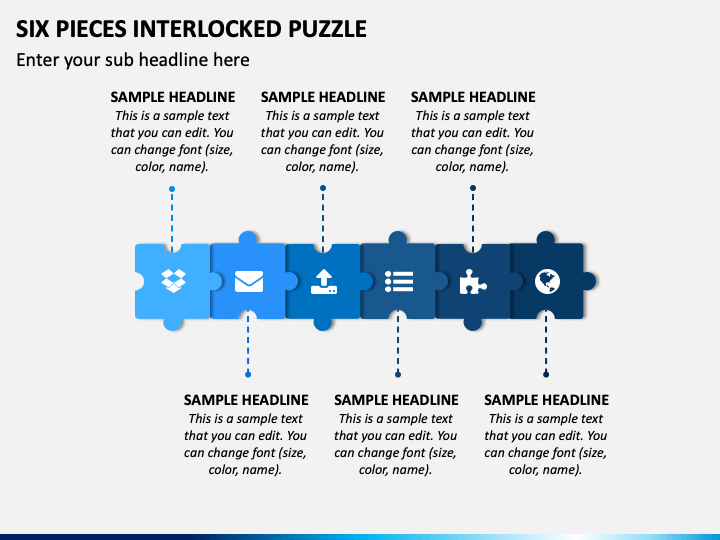 SIX PIECES INTERLOCKED PUZZLE

Enter your sub headline here

SAMPLE HEADLINE
This is a sample text that you can edit. You can change font (size, color, name).

SAMPLE HEADLINE
This is a sample text that you can edit. You can change font (size, color, name).

SAMPLE HEADLINE
This is a sample text that you can edit. You can change font (size, color, name).

SAMPLE HEADLINE
This is a sample text that you can edit. You can change font (size, color, name).

SAMPLE HEADLINE
This is a sample text that you can edit. You can change font (size, color, name).

SAMPLE HEADLINE
This is a sample text that you can edit. You can change font (size, color, name).